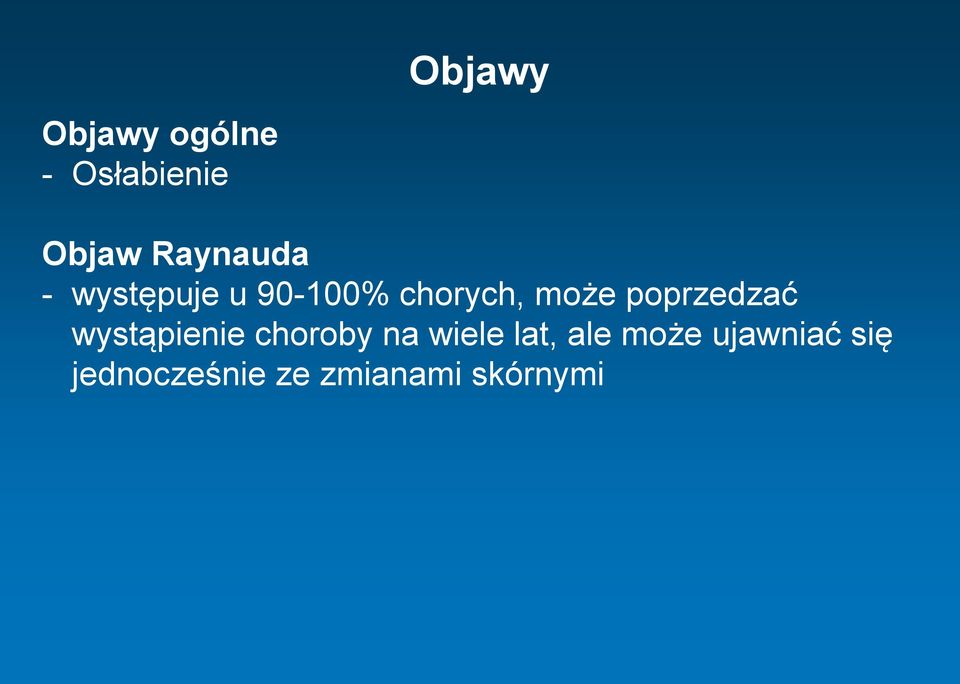 Objawy

Objawy ogólne
- Osłabienie

Objaw Raynauda
- występuje u 90-100% chorych, może poprzedzać wystąpienie choroby na wiele lat, ale może ujawniać się jednocześnie ze zmianami skórnymi